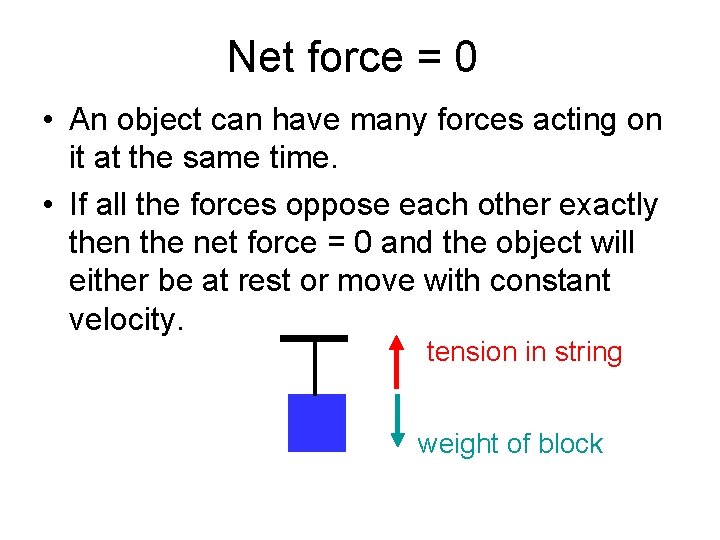 Net force = 0

• An object can have many forces acting on it at the same time.

• If all the forces oppose each other exactly then the net force = 0 and the object will either be at rest or move with constant velocity.

tension in string

weight of block